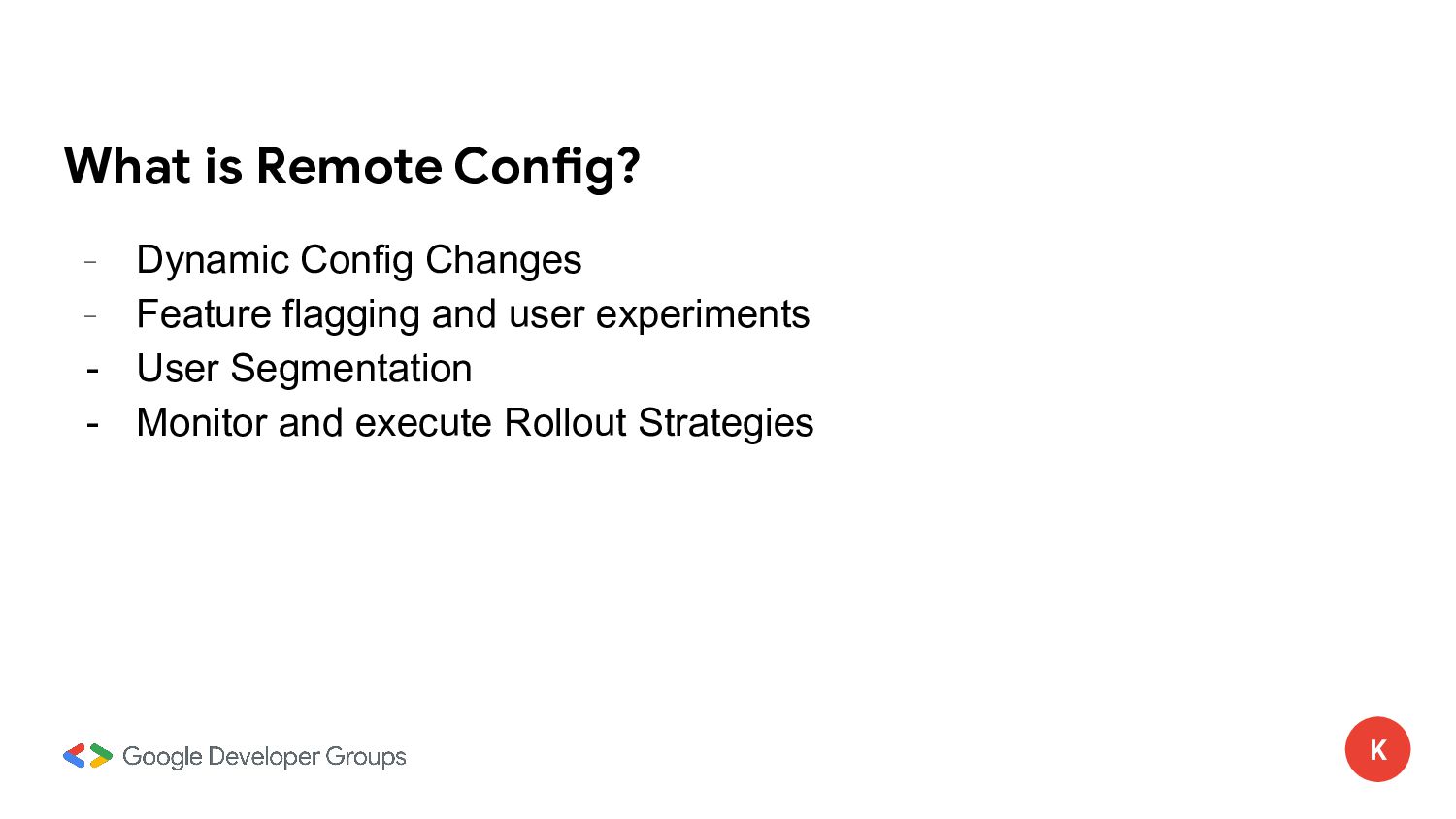 What is Remote Config?

- Dynamic Config Changes
- Feature flagging and user experiments
- User Segmentation
- Monitor and execute Rollout Strategies

Google Developer Groups

K